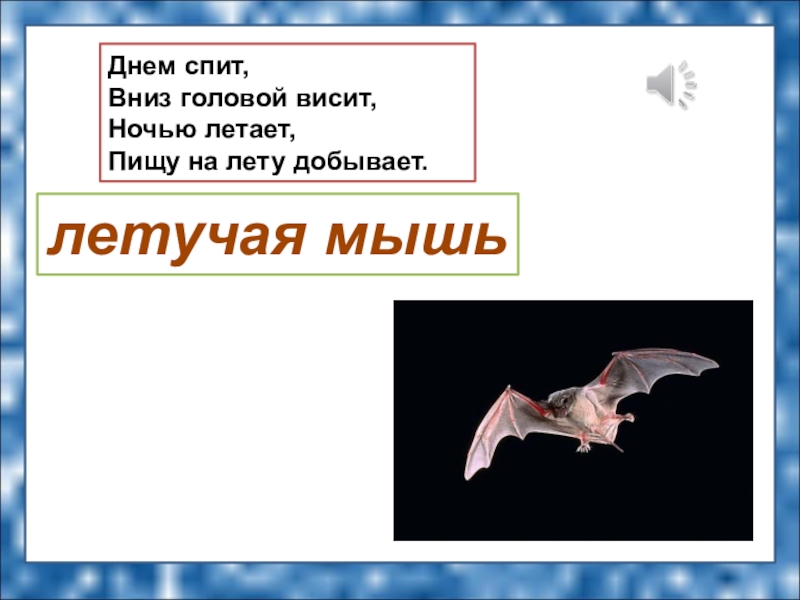 Днем спит,
Вниз головой висит,
Ночью летает,
Пищу на лету добывает.

летучая мышь